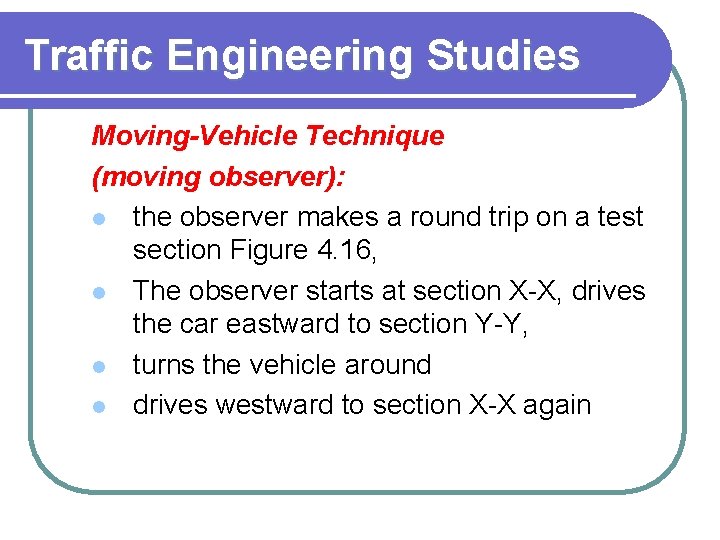 Traffic Engineering Studies

Moving-Vehicle Technique
(moving observer):

- the observer makes a round trip on a test section Figure 4.16,
- The observer starts at section X-X, drives the car eastward to section Y-Y,
- turns the vehicle around
- drives westward to section X-X again